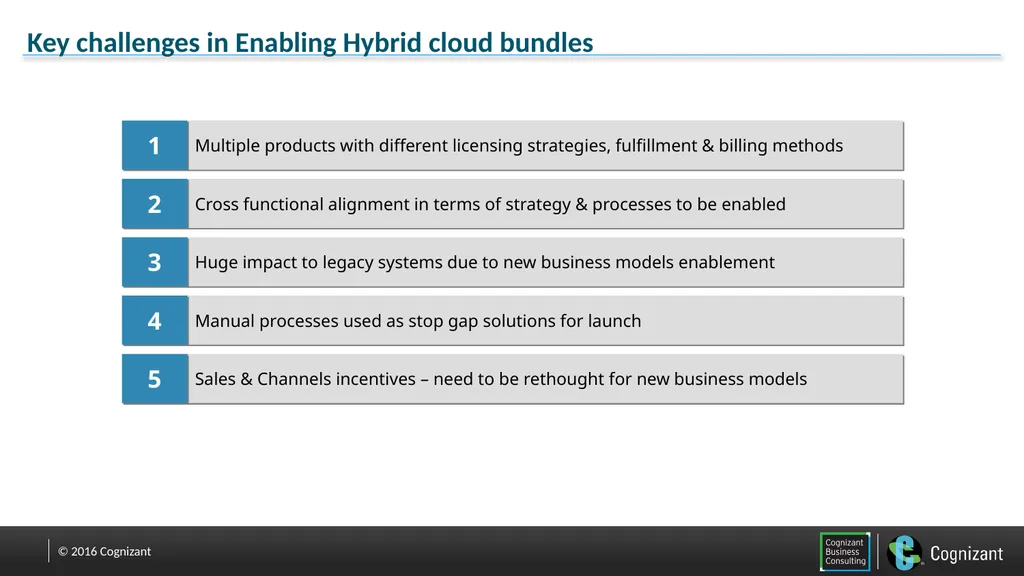 Key challenges in Enabling Hybrid cloud bundles

1 Multiple products with different licensing strategies, fulfillment & billing methods

2 Cross functional alignment in terms of strategy & processes to be enabled

3 Huge impact to legacy systems due to new business models enablement

4 Manual processes used as stop gap solutions for launch

5 Sales & Channels incentives – need to be rethought for new business models

© 2016 Cognizant

Cognizant Business Consulting

Cognizant